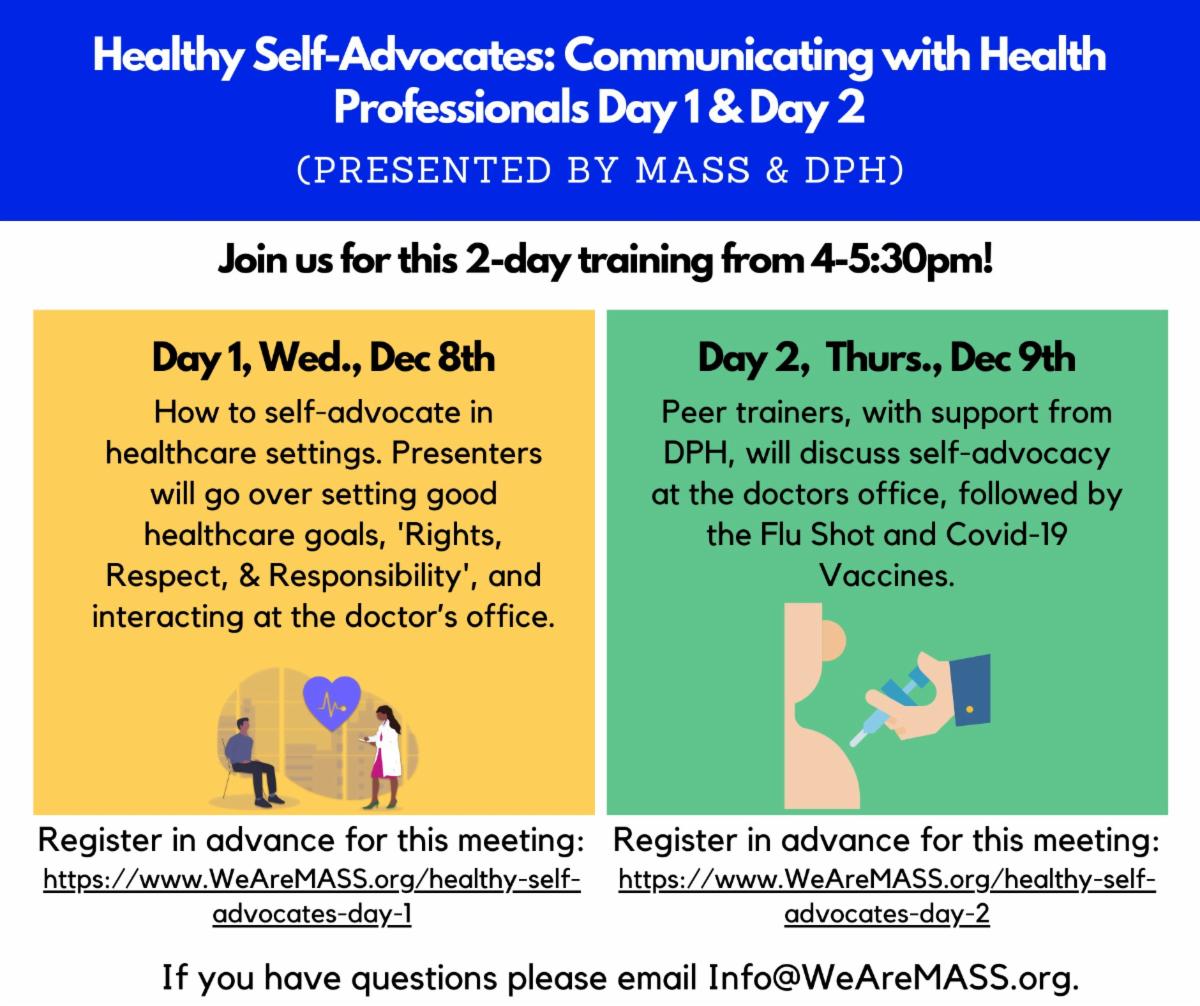 Healthy Self-Advocates: Communicating with Health Professionals Day 1 & Day 2

(PRESENTED BY MASS & DPH)

Join us for this 2-day training from 4-5:30pm!

Day 1, Wed., Dec 8th

How to self-advocate in healthcare settings. Presenters will go over setting good healthcare goals, 'Rights, Respect, & Responsibility', and interacting at the doctor's office.

Register in advance for this meeting: https://www.WeAreMASS.org/healthy-self-advocates-day-1

Day 2, Thurs., Dec 9th

Peer trainers, with support from DPH, will discuss self-advocacy at the doctors office, followed by the Flu Shot and Covid-19 Vaccines.

Register in advance for this meeting: https://www.WeAreMASS.org/healthy-self-advocates-day-2

If you have questions please email Info@WeAreMASS.org.